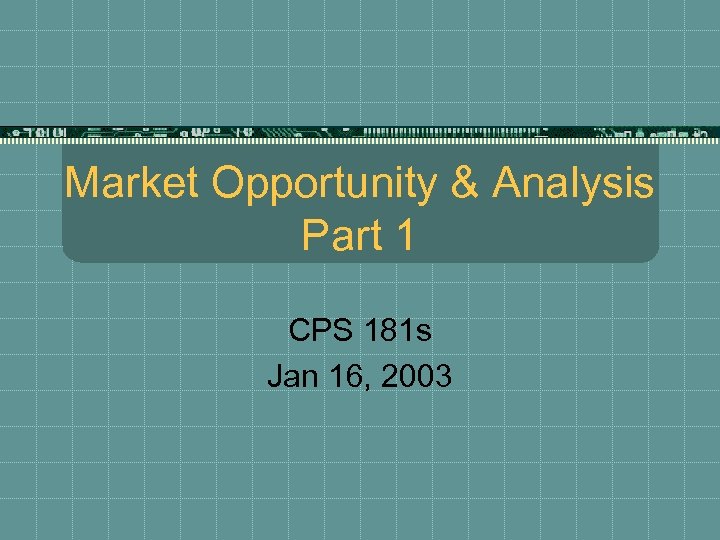 Market Opportunity & Analysis
Part 1

CPS 181s
Jan 16, 2003